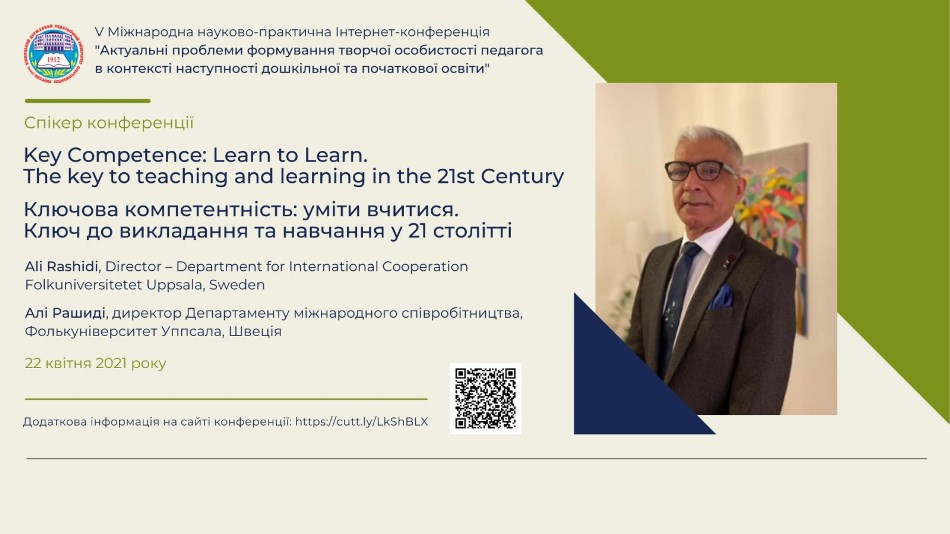 1912

V Міжнародна науково-практична Інтернет-конференція "Актуальні проблеми формування творчої особистості педагога в контексті наступності дошкільної та початкової освіти"

Спікер конференції

Key Competence: Learn to Learn.
The key to teaching and learning in the 21st Century

Ключова компетентність: уміти вчитися.
Ключ до викладання та навчання у 21 столітті

Ali Rashidi, Director – Department for International Cooperation Folkuniversitetet Uppsala, Sweden

Алі Рашиді, директор Департаменту міжнародного співробітництва, Фолькуніверситет Уппсала, Швеція

22 квітня 2021 року

Додаткова інформація на сайті конференції: https://cutt.ly/LkShBLX